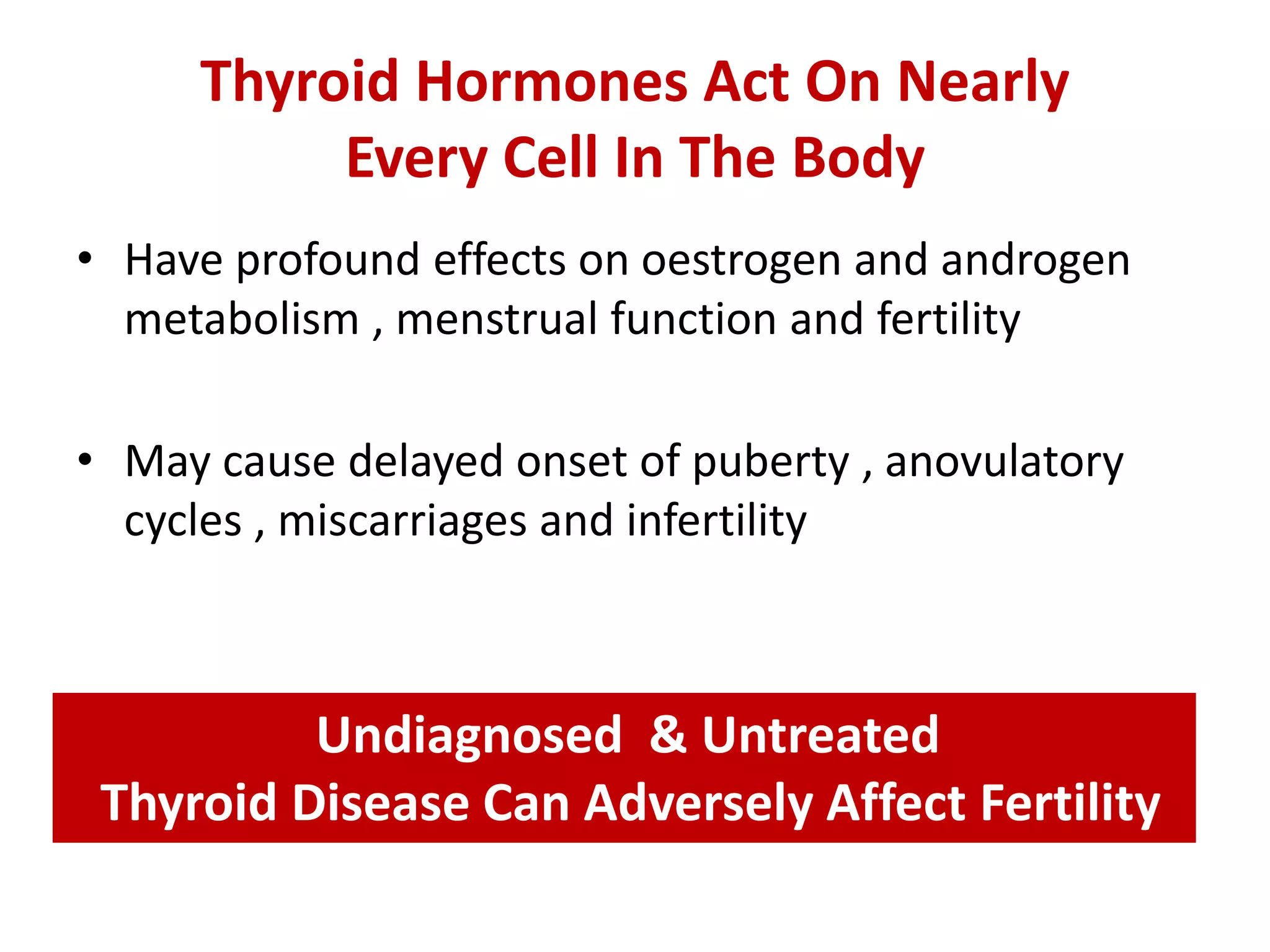 Thyroid Hormones Act On Nearly Every Cell In The Body

• Have profound effects on oestrogen and androgen metabolism , menstrual function and fertility

• May cause delayed onset of puberty , anovulatory cycles , miscarriages and infertility

Undiagnosed & Untreated
Thyroid Disease Can Adversely Affect Fertility